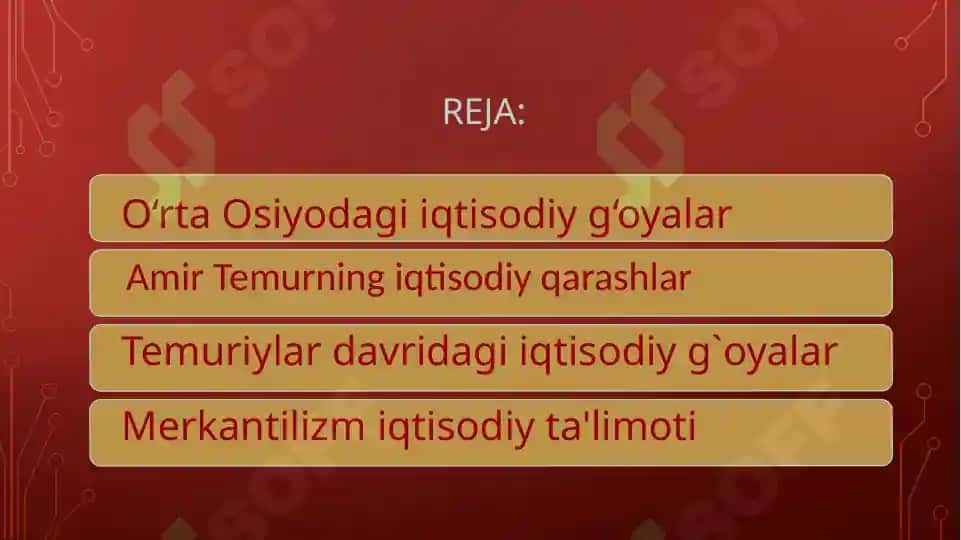 REJA:

O‘rta Osiyodagi iqtisodiy g‘oyalar

Amir Temurning iqtisodiy qarashlar

Temuriylar davridagi iqtisodiy g`oyalar

Merkantilizm iqtisodiy ta'limoti